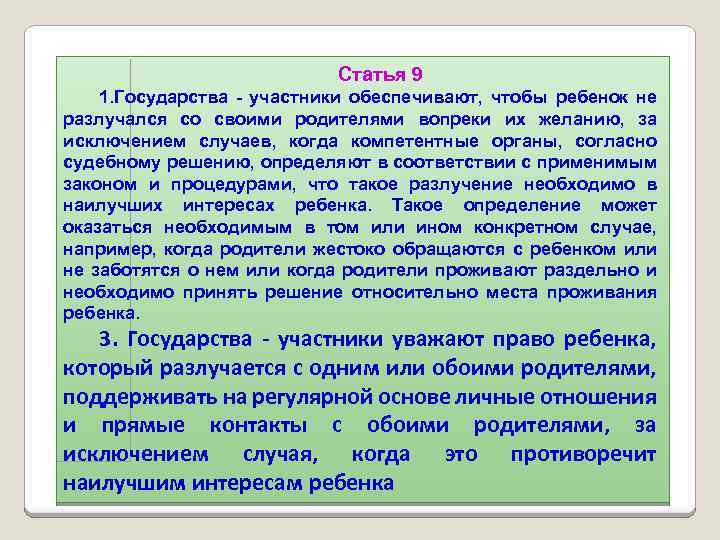 Статья 9

1.Государства - участники обеспечивают, чтобы ребенок не разлучался со своими родителями вопреки их желанию, за исключением случаев, когда компетентные органы, согласно судебному решению, определяют в соответствии с применимым законом и процедурами, что такое разлучение необходимо в наилучших интересах ребенка. Такое определение может оказаться необходимым в том или ином конкретном случае, например, когда родители жестоко обращаются с ребенком или не заботятся о нем или когда родители проживают раздельно и необходимо принять решение относительно места проживания ребенка.

3. Государства - участники уважают право ребенка, который разлучается с одним или обоими родителями, поддерживать на регулярной основе личные отношения и прямые контакты с обоими родителями, за исключением случая, когда это противоречит наилучшим интересам ребенка